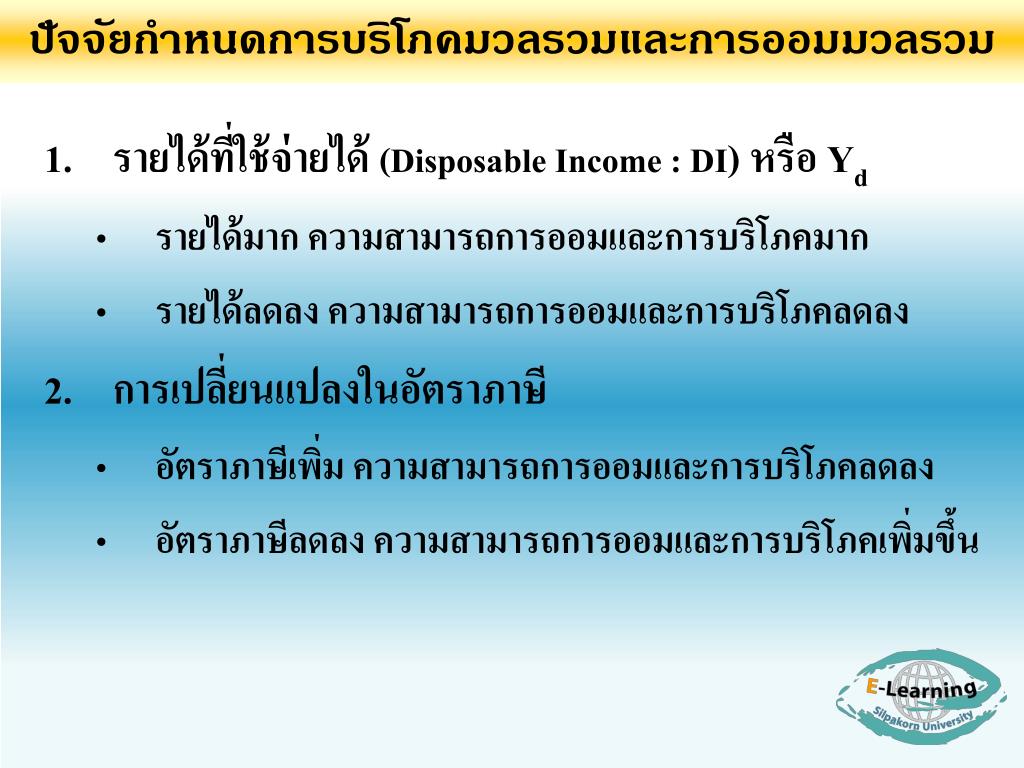 ปัจจัยกำหนดการบริโภคมวลรวมและการออมมวลรวม

1. รายได้ที่ใช้จ่ายได้ (Disposable Income : DI) หรือ $Y_d$

• รายได้มาก ความสามารถการออมและการบริโภคมาก

• รายได้ลดลง ความสามารถการออมและการบริโภคลดลง

2. การเปลี่ยนแปลงในอัตราภาษี

• อัตราภาษีเพิ่ม ความสามารถการออมและการบริโภคลดลง

• อัตราภาษีลดลง ความสามารถการออมและการบริโภคเพิ่มขึ้น

E-Learning
Silpakorn University